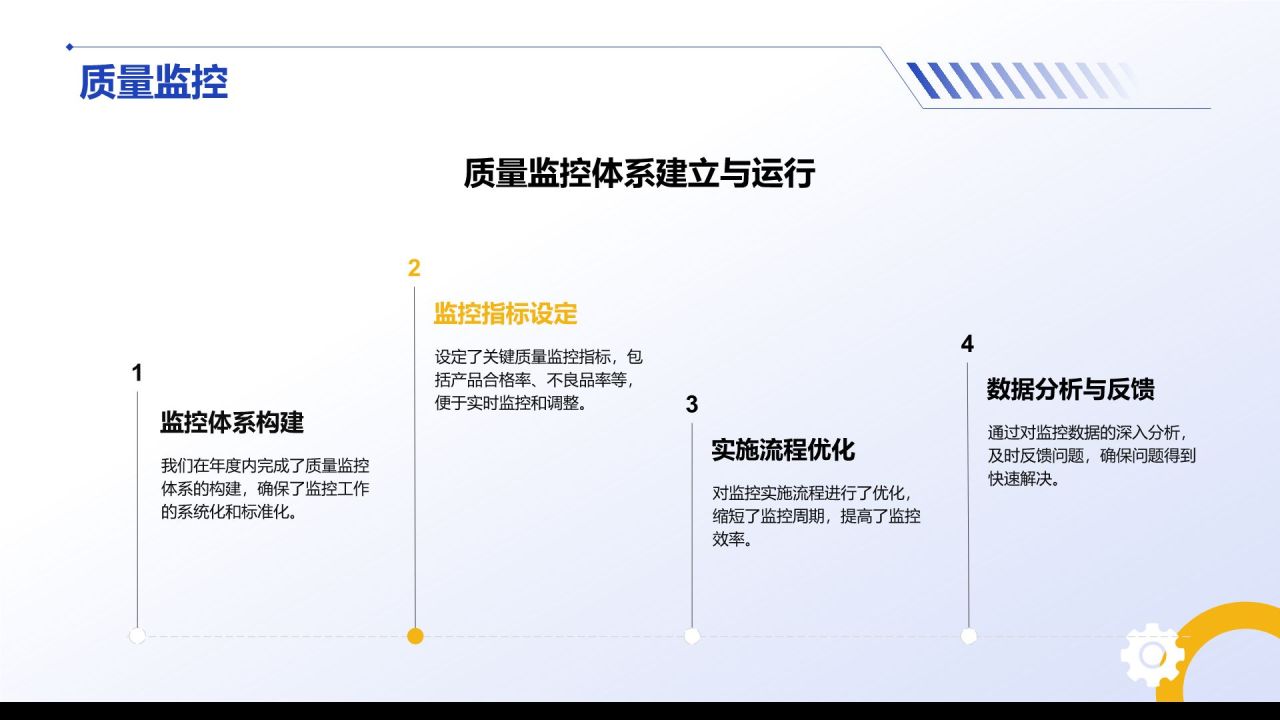 质量监控

质量监控体系建立与运行

1

监控体系构建

我们在年度内完成了质量监控体系的构建，确保了监控工作的系统化和标准化。

2

监控指标设定

设定了关键质量监控指标，包括产品合格率、不良品率等，便于实时监控和调整。

3

实施流程优化

对监控实施流程进行了优化，缩短了监控周期，提高了监控效率。

4

数据分析与反馈

通过对监控数据的深入分析，及时反馈问题，确保问题得到快速解决。